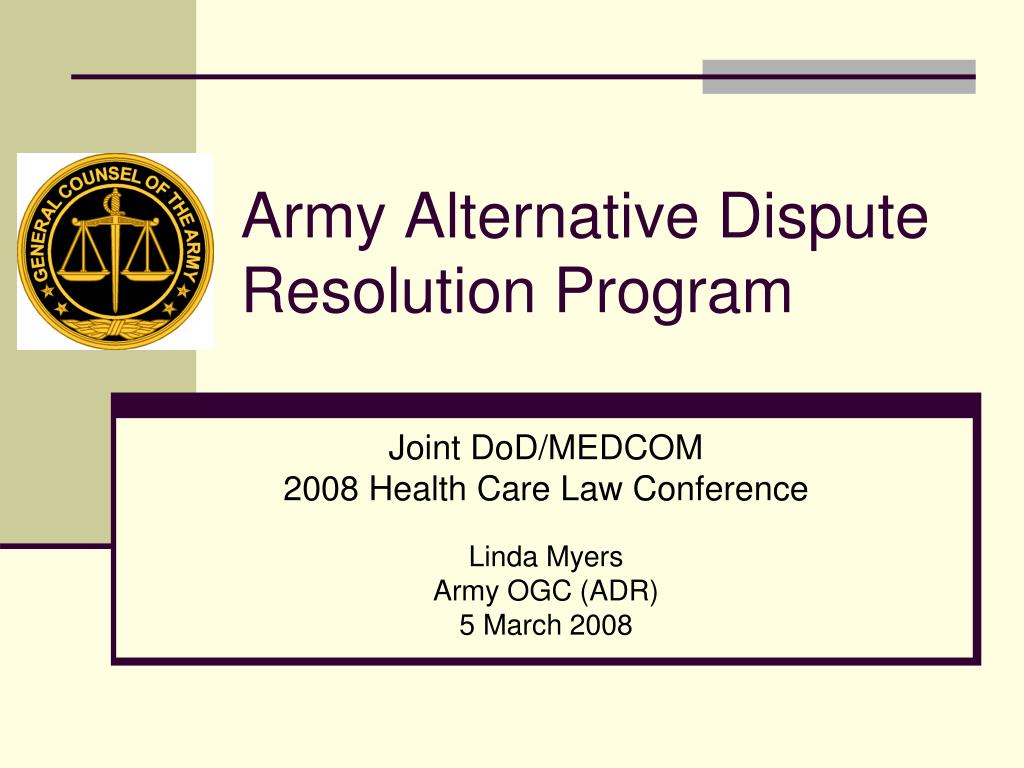 GENERAL COUNSEL OF THE ARMY

Army Alternative Dispute Resolution Program

Joint DoD/MEDCOM
2008 Health Care Law Conference

Linda Myers
Army OGC (ADR)
5 March 2008